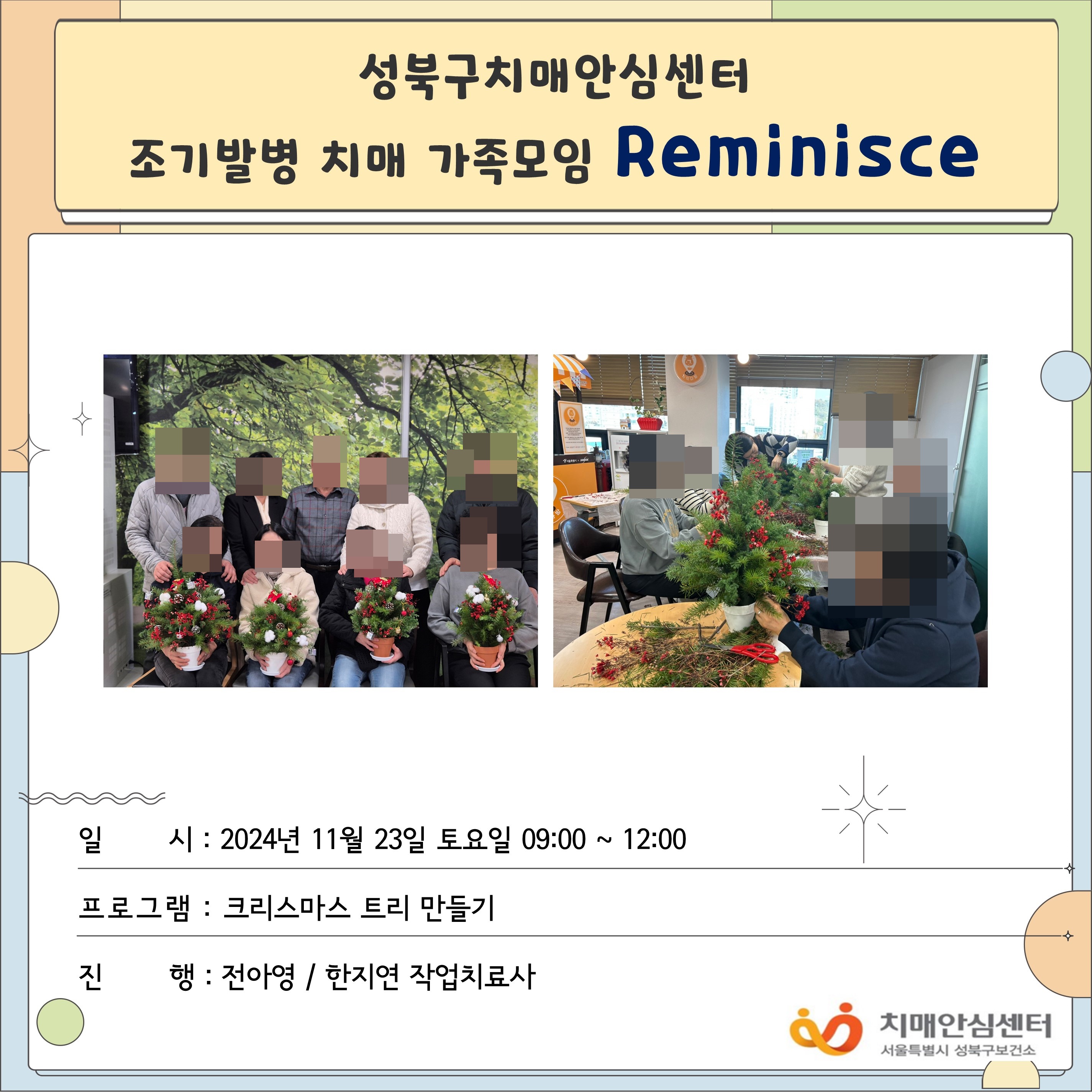 성북구치매안심센터
조기발병 치매 가족모임 Reminisce

일 시 : 2024년 11월 23일 토요일 09:00 ~ 12:00

프로그램 : 크리스마스 트리 만들기

진 행 : 전아영 / 한지연 작업치료사

치매안심센터
서울특별시 성북구보건소